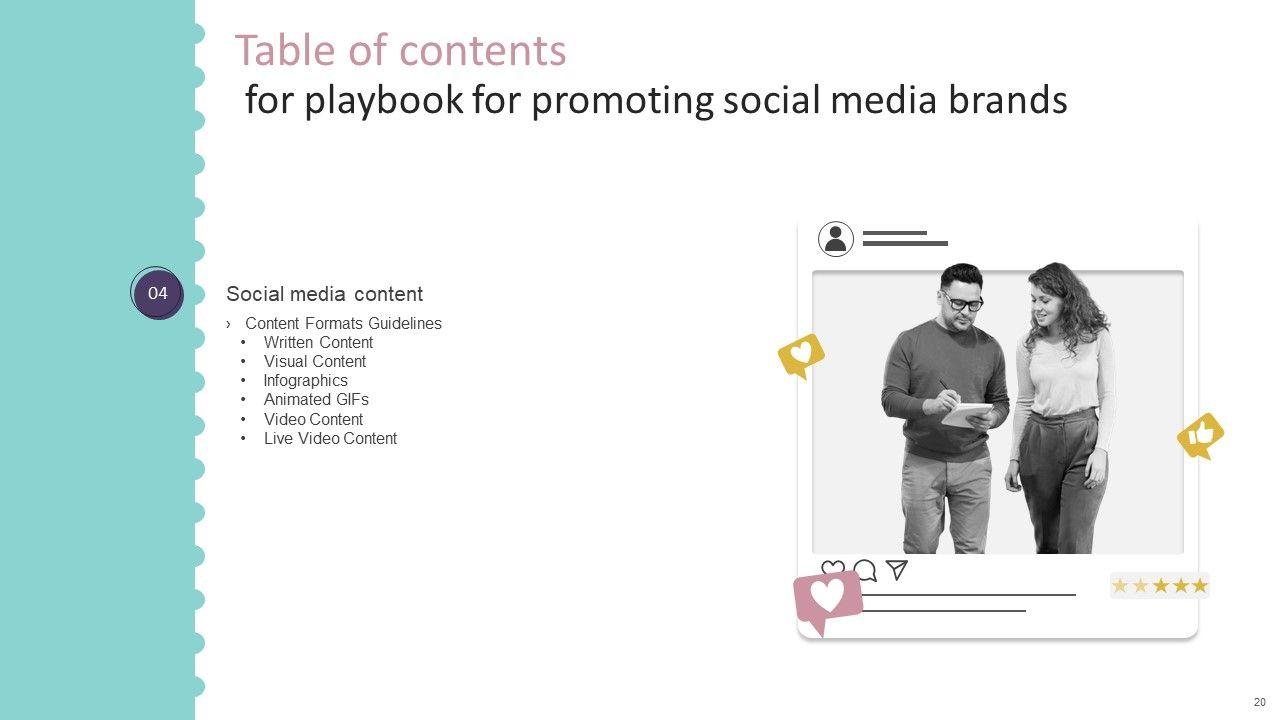 Table of contents
for playbook for promoting social media brands

04

Social media content

› Content Formats Guidelines
• Written Content
• Visual Content
• Infographics
• Animated GIFs
• Video Content
• Live Video Content

20